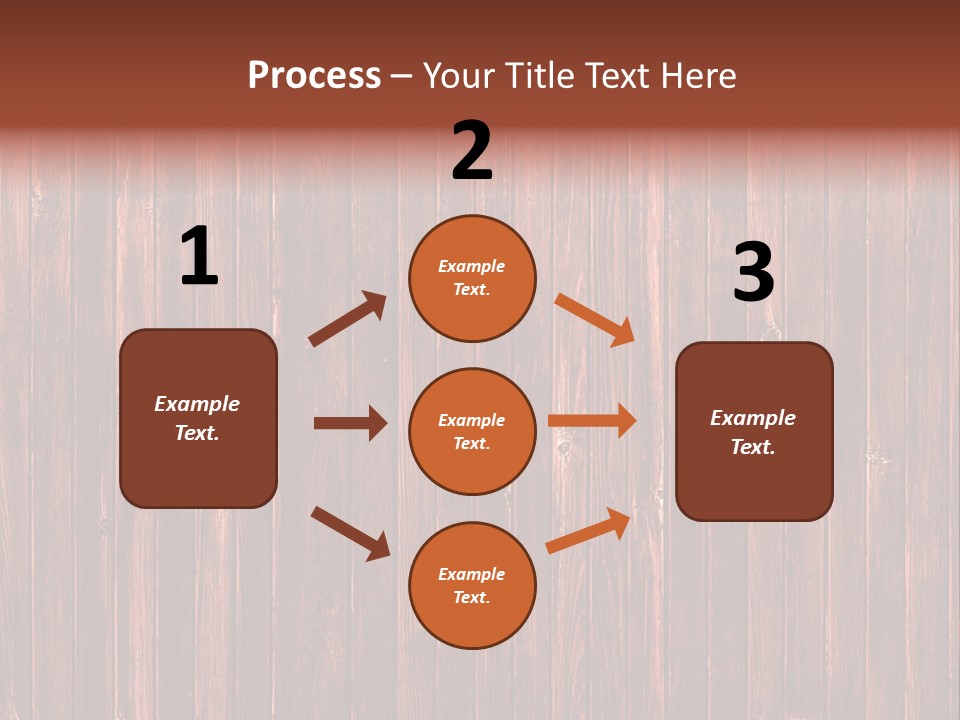 Process – Your Title Text Here

1

Example Text.

2

Example Text.

Example Text.

Example Text.

3

Example Text.